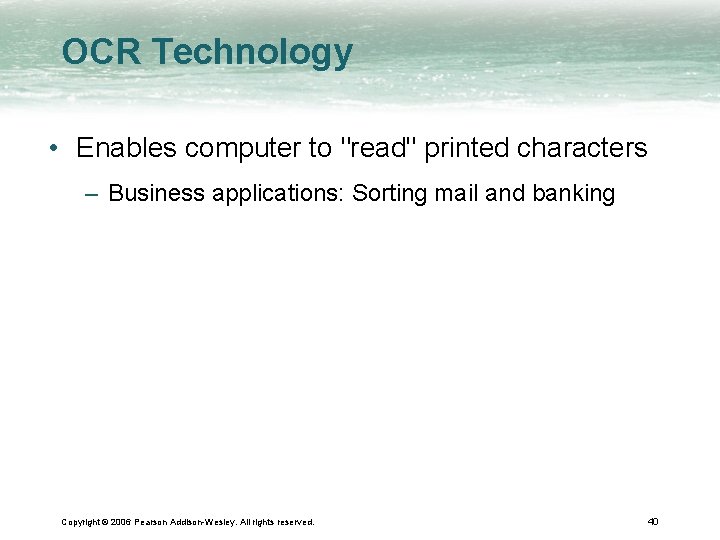 OCR Technology

• Enables computer to "read" printed characters

– Business applications: Sorting mail and banking

Copyright © 2006 Pearson Addison-Wesley. All rights reserved.

40